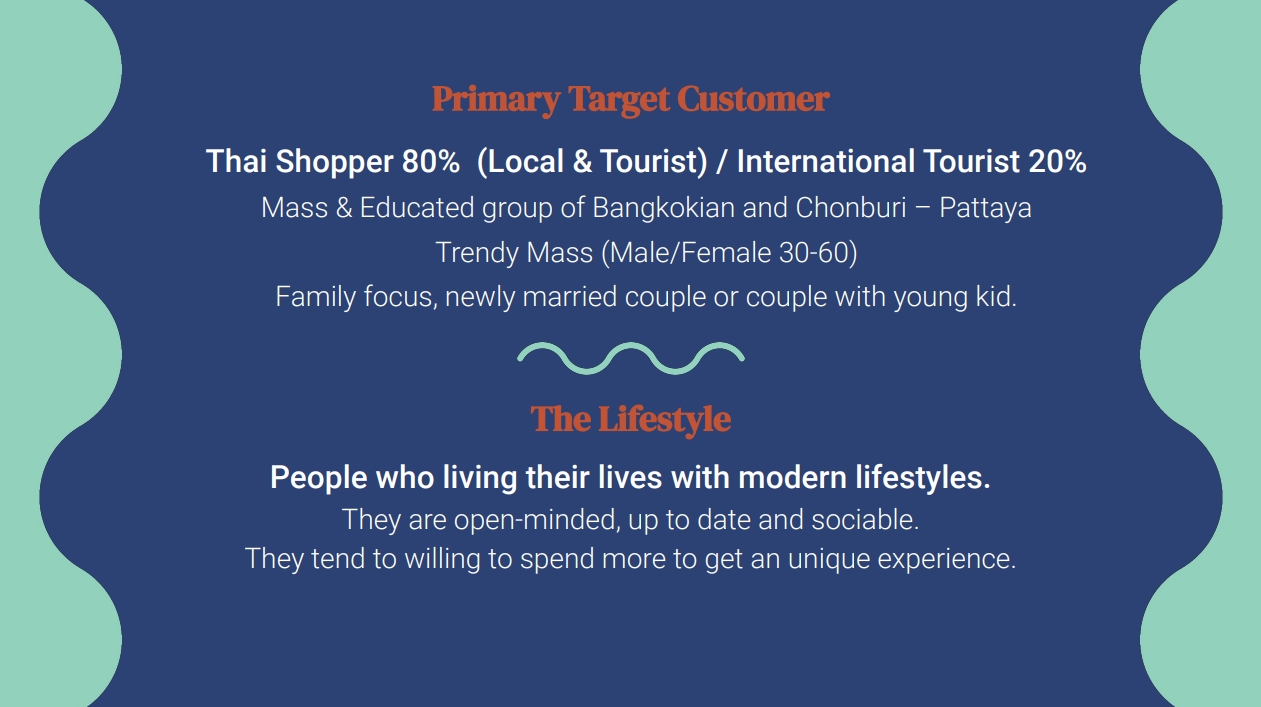 Primary Target Customer

Thai Shopper 80%  (Local & Tourist) / International Tourist 20%

Mass & Educated group of Bangkokian and Chonburi – Pattaya

Trendy Mass (Male/Female 30-60)

Family focus, newly married couple or couple with young kid.

The Lifestyle

People who living their lives with modern lifestyles.

They are open-minded, up to date and sociable.

They tend to willing to spend more to get an unique experience.